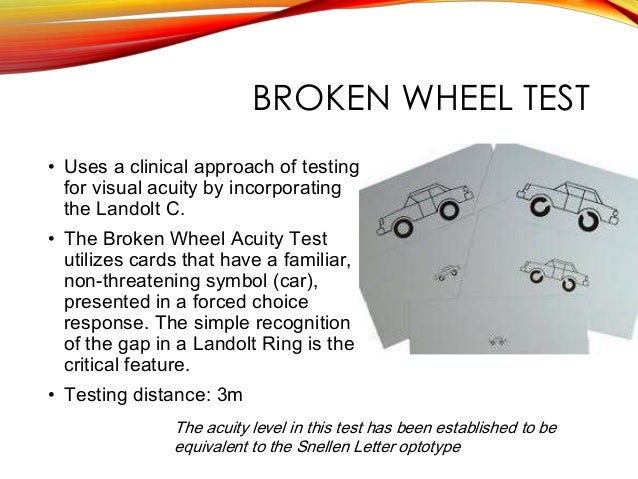 BROKEN WHEEL TEST

• Uses a clinical approach of testing for visual acuity by incorporating the Landolt C.

• The Broken Wheel Acuity Test utilizes cards that have a familiar, non-threatening symbol (car), presented in a forced choice response. The simple recognition of the gap in a Landolt Ring is the critical feature.

• Testing distance: 3m

The acuity level in this test has been established to be equivalent to the Snellen Letter optotype